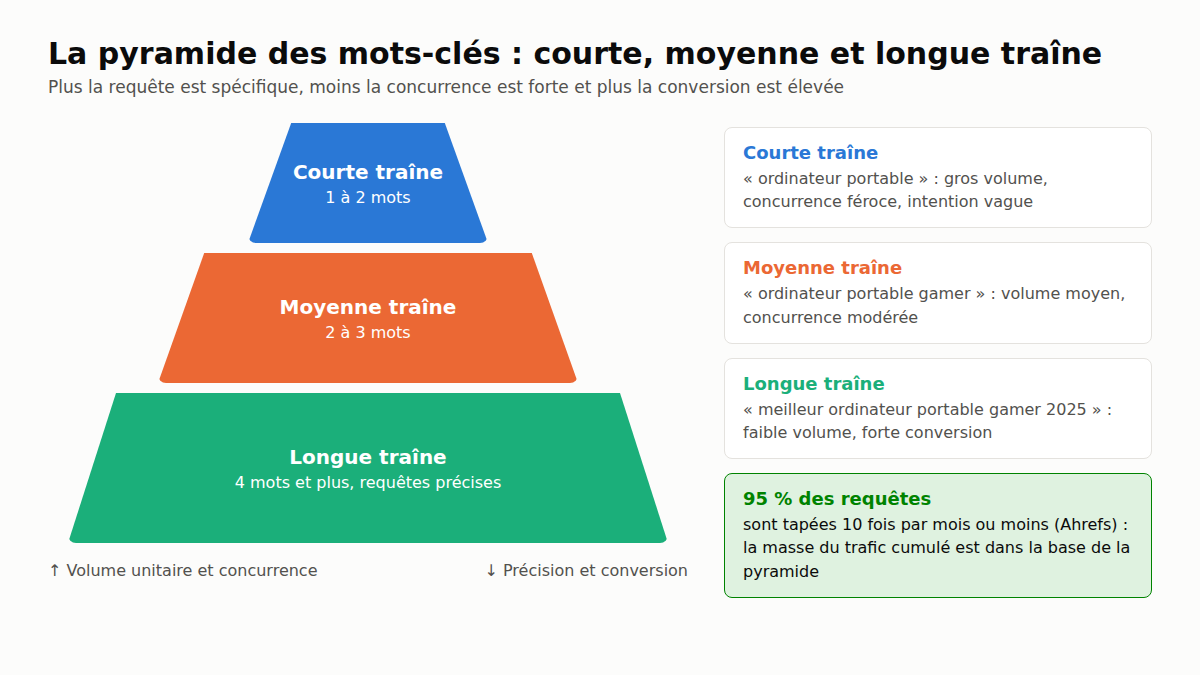 La pyramide des mots-clés : courte, moyenne et longue traîne

Plus la requête est spécifique, moins la concurrence est forte et plus la conversion est élevée

Courte traîne
1 à 2 mots

Moyenne traîne
2 à 3 mots

Longue traîne
4 mots et plus, requêtes précises

↑ Volume unitaire et concurrence

↓ Précision et conversion

Courte traîne
« ordinateur portable » : gros volume, concurrence féroce, intention vague

Moyenne traîne
« ordinateur portable gamer » : volume moyen, concurrence modérée

Longue traîne
« meilleur ordinateur portable gamer 2025 » : faible volume, forte conversion

95 % des requêtes
sont tapées 10 fois par mois ou moins (Ahrefs) : la masse du trafic cumulé est dans la base de la pyramide